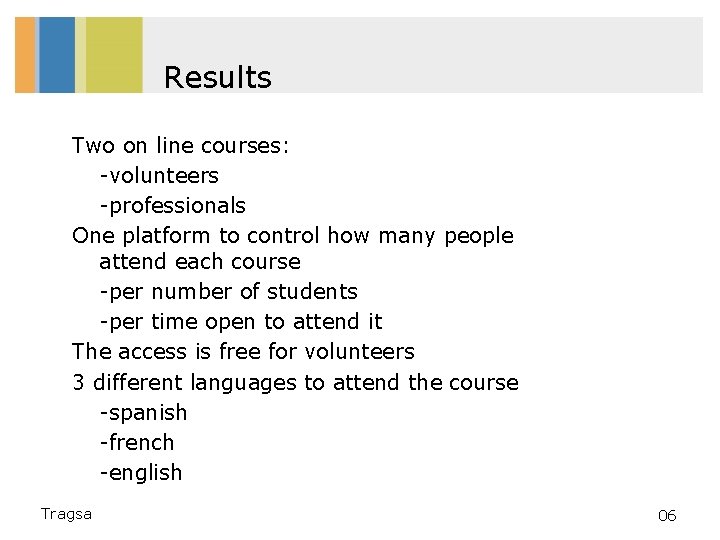 Results

Two on line courses:
-volunteers
-professionals
One platform to control how many people attend each course
-per number of students
-per time open to attend it
The access is free for volunteers
3 different languages to attend the course
-spanish
-french
-english

Tragsa

06